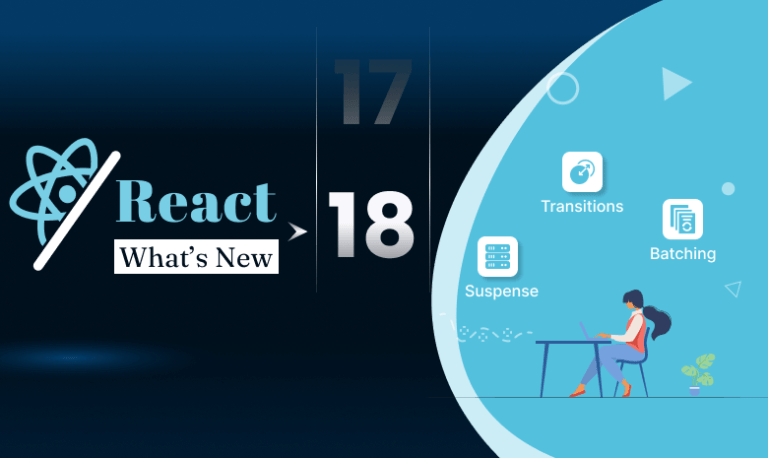 React
What's New
17
18
Transitions
Batching
Suspense